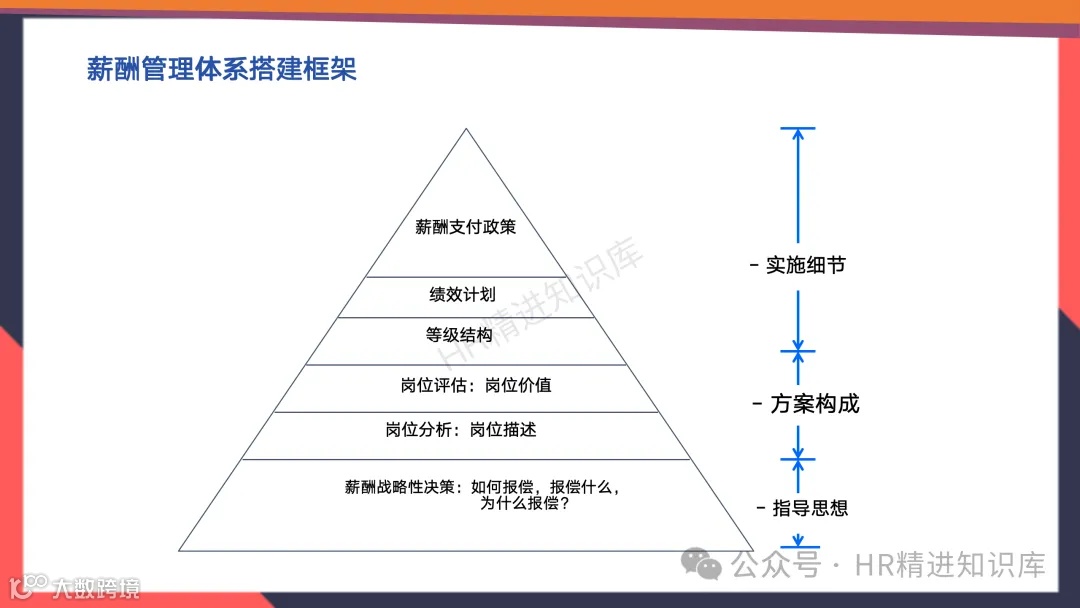 薪酬管理体系搭建框架

薪酬支付政策

绩效计划

等级结构

岗位评估：岗位价值

岗位分析：岗位描述

薪酬战略性决策：如何报偿，报偿什么，为什么报偿？

- 实施细节

- 方案构成

- 指导思想

HR精进知识库

公众号 · HR精进知识库

大数跨境